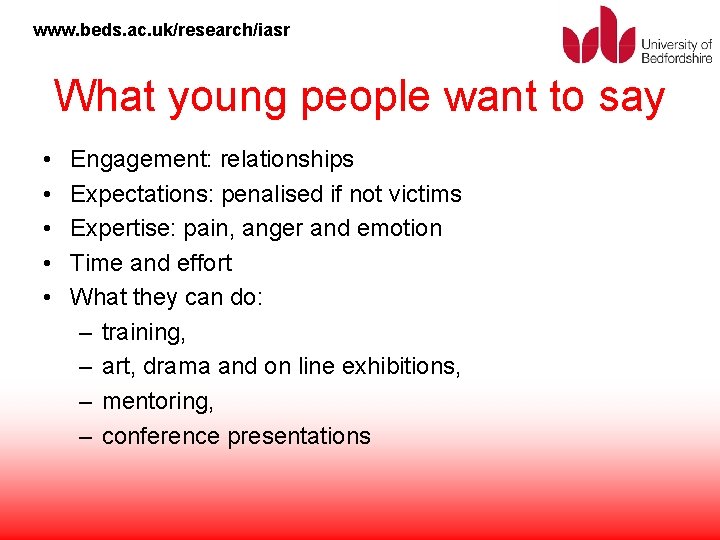 www.beds.ac.uk/research/iasr

University of Bedfordshire

What young people want to say

• Engagement: relationships
• Expectations: penalised if not victims
• Expertise: pain, anger and emotion
• Time and effort
• What they can do:
– training,
– art, drama and on line exhibitions,
– mentoring,
– conference presentations